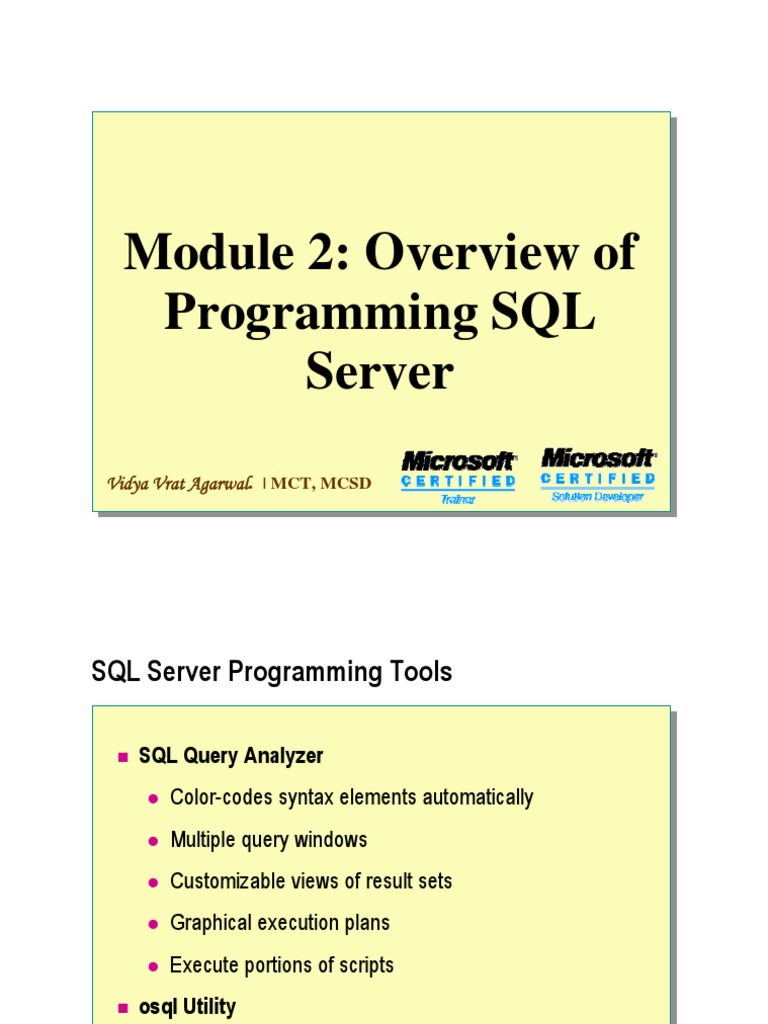 Module 2: Overview of Programming SQL Server

Vidya Vrat Agarwal. | MCT, MCSD

Microsoft CERTIFIED Trainer

Microsoft CERTIFIED Solution Developer

SQL Server Programming Tools

SQL Query Analyzer

Color-codes syntax elements automatically

Multiple query windows

Customizable views of result sets

Graphical execution plans

Execute portions of scripts

osql Utility